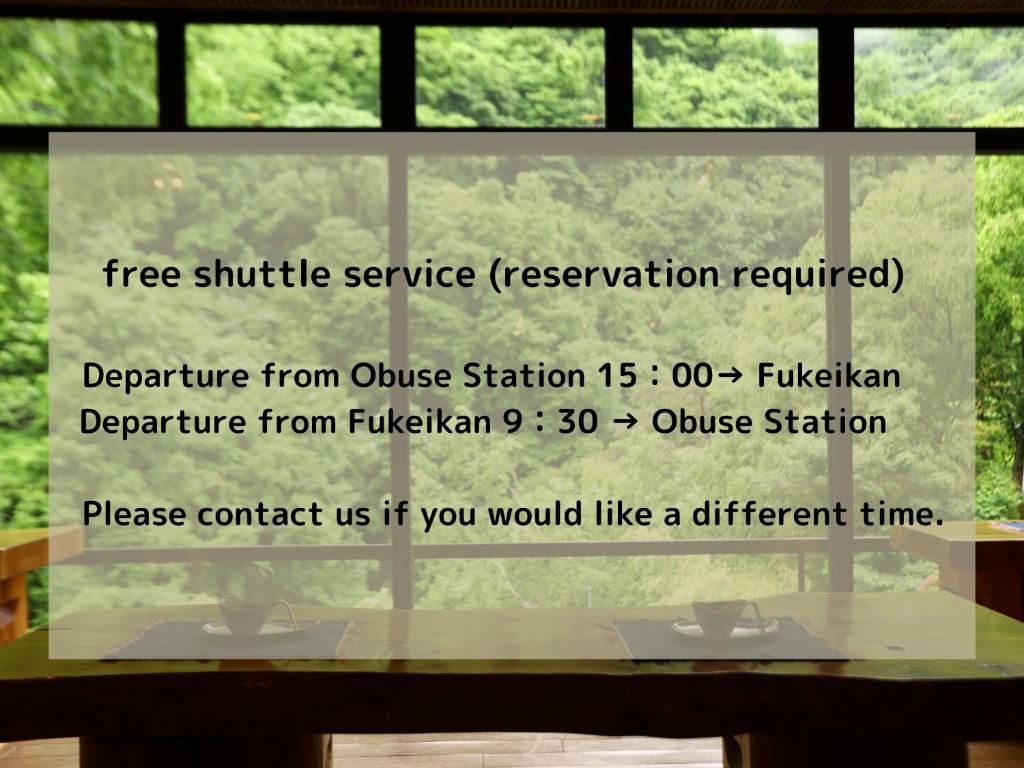 free shuttle service (reservation required)

Departure from Obuse Station 15：00→ Fukeikan
Departure from Fukeikan 9：30 → Obuse Station

Please contact us if you would like a different time.